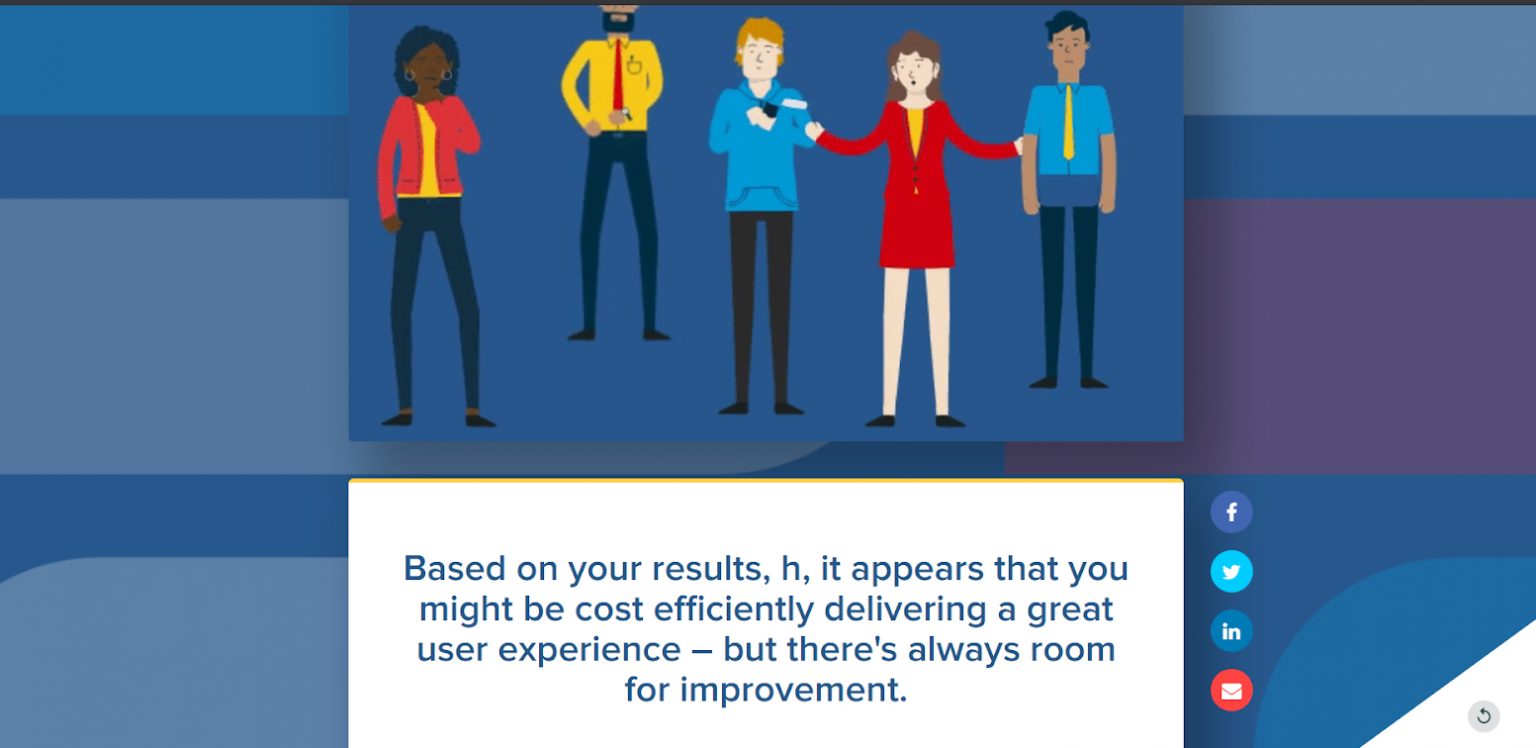 Based on your results, h, it appears that you might be cost efficiently delivering a great user experience – but there's always room for improvement.

f

in